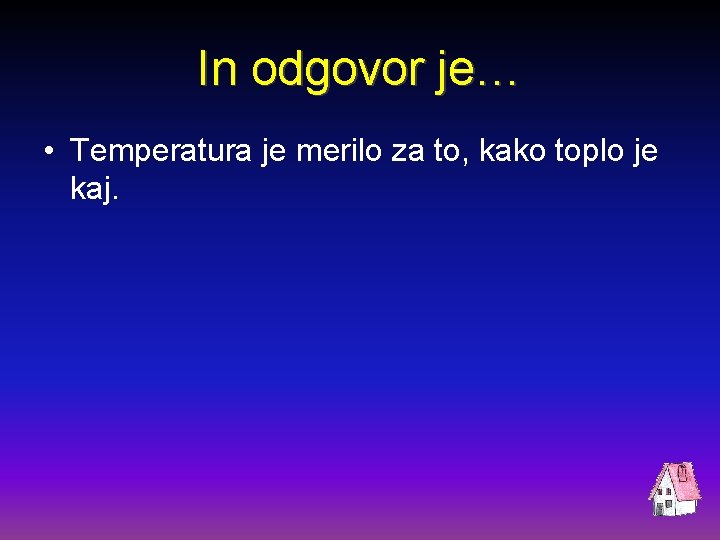 In odgovor je…

• Temperatura je merilo za to, kako toplo je kaj.